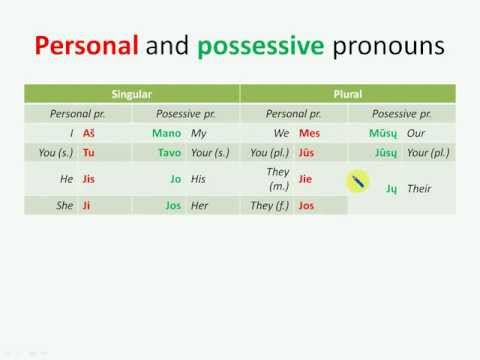 Personal and possessive pronouns

| Singular | | | | Plural | | | |
|---|---|---|---|---|---|---|---|
| Personal pr. | | Posessive pr. | | Personal pr. | | Posessive pr. | |
| I | Aš | Mano | My | We | Mes | Mūsų | Our |
| You (s.) | Tu | Tavo | Your (s.) | You (pl.) | Jūs | Jūsų | Your (pl.) |
| He | Jis | Jo | His | They (m.) | Jie | Jų | Their |
| She | Ji | Jos | Her | They (f.) | Jos | | |